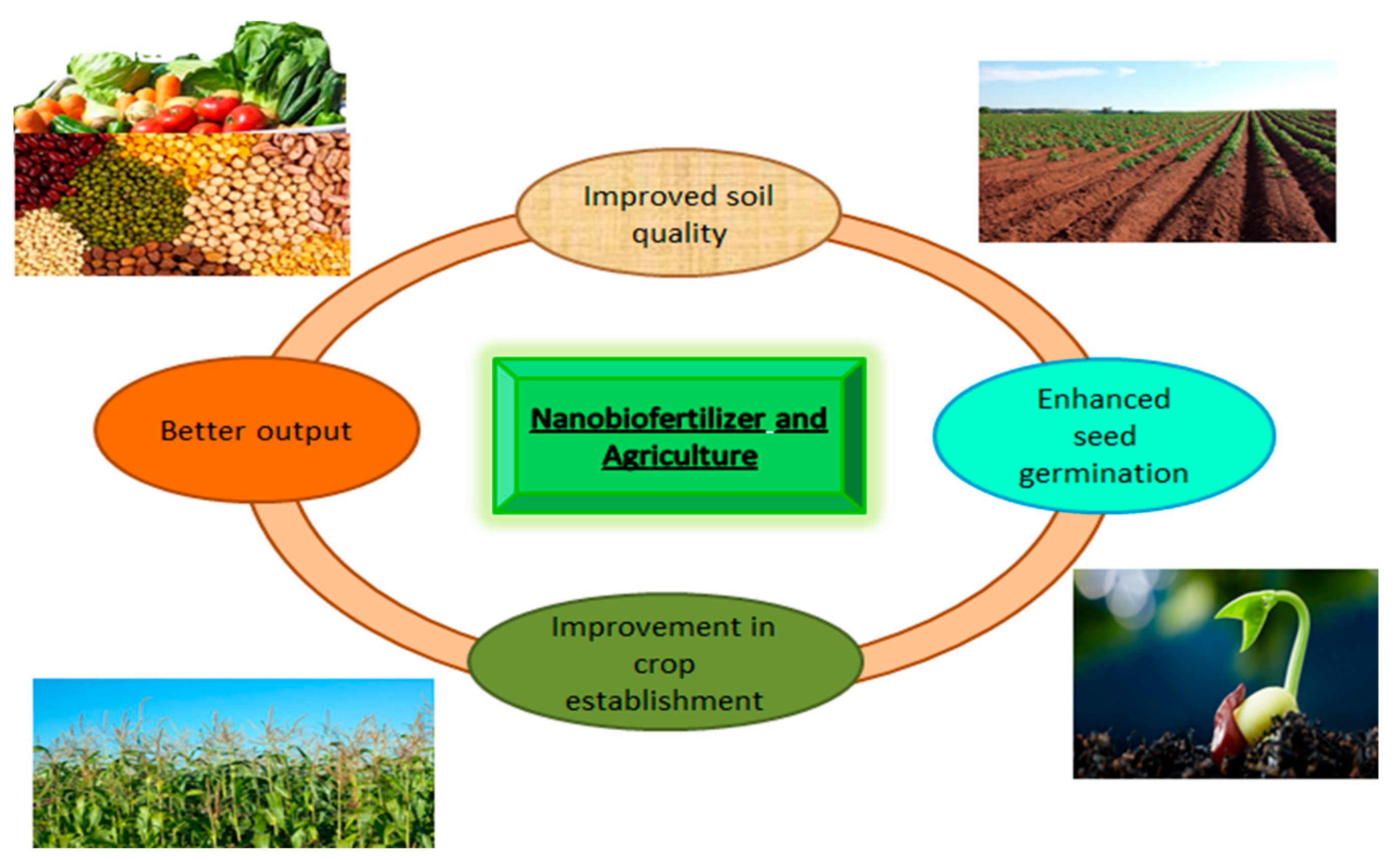 Improved soil quality

Better output

Nanobiofertilizer and Agriculture

Enhanced seed germination

Improvement in crop establishment